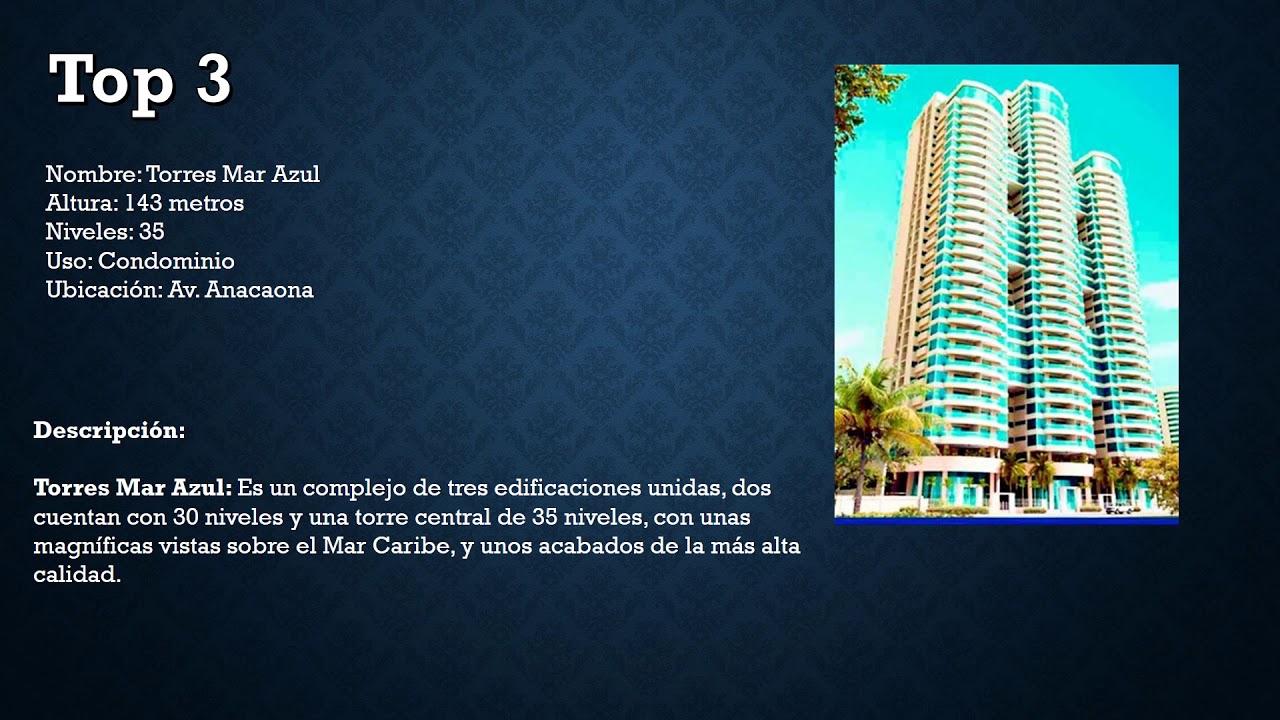 Top 3

Nombre: Torres Mar Azul
Altura: 143 metros
Niveles: 35
Uso: Condominio
Ubicación: Av. Anacaona

Descripción:

Torres Mar Azul: Es un complejo de tres edificaciones unidas, dos cuentan con 30 niveles y una torre central de 35 niveles, con unas magníficas vistas sobre el Mar Caribe, y unos acabados de la más alta calidad.